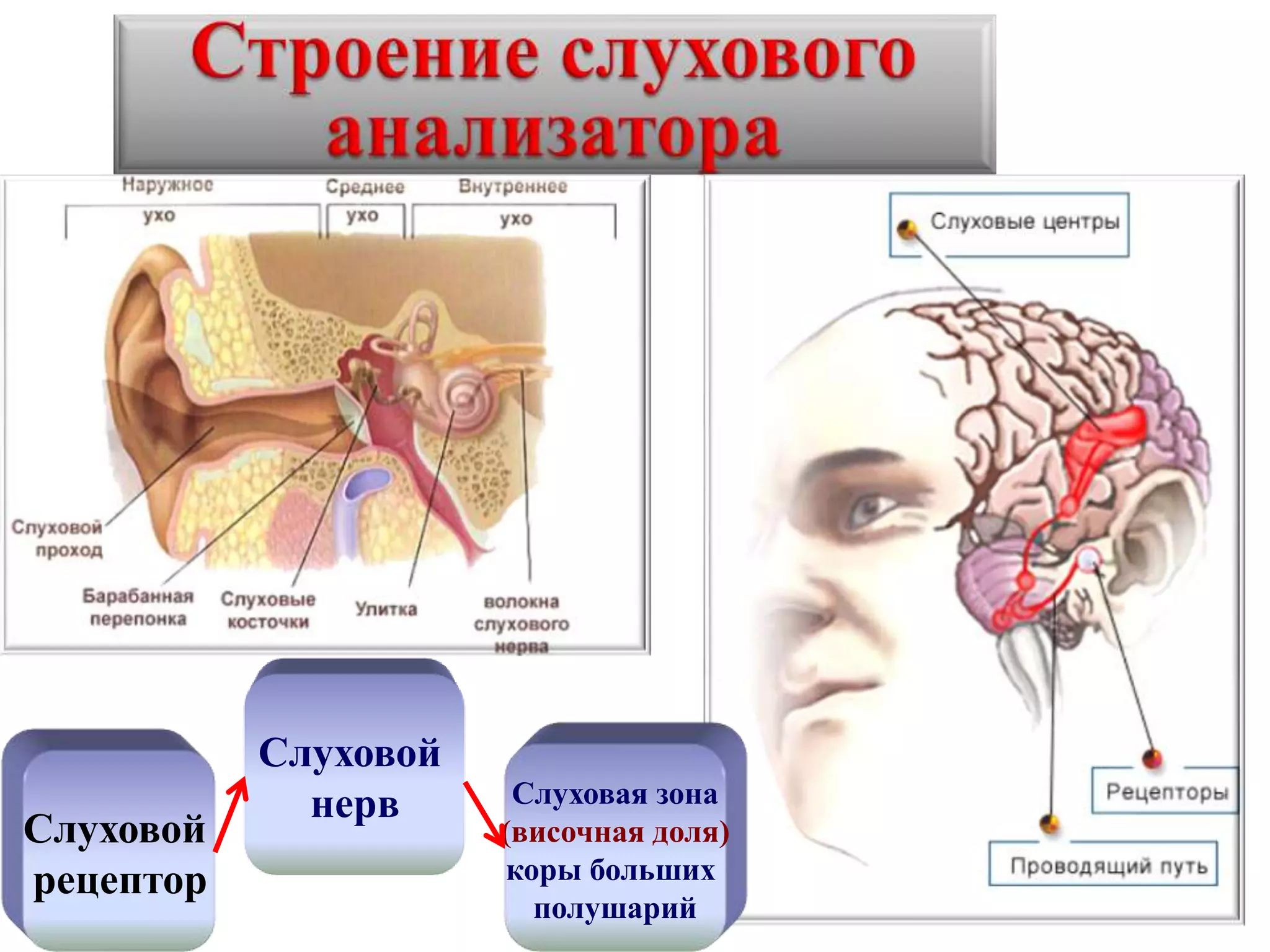 Строение слухового анализатора

Наружное ухо

Среднее ухо

Внутреннее ухо

Слуховой проход

Барабанная перепонка

Слуховые косточки

Улитка

волокна слухового нерва

Слуховые центры

Рецепторы

Проводящий путь

Слуховой рецептор

Слуховой нерв

Слуховая зона (височная доля) коры больших полушарий